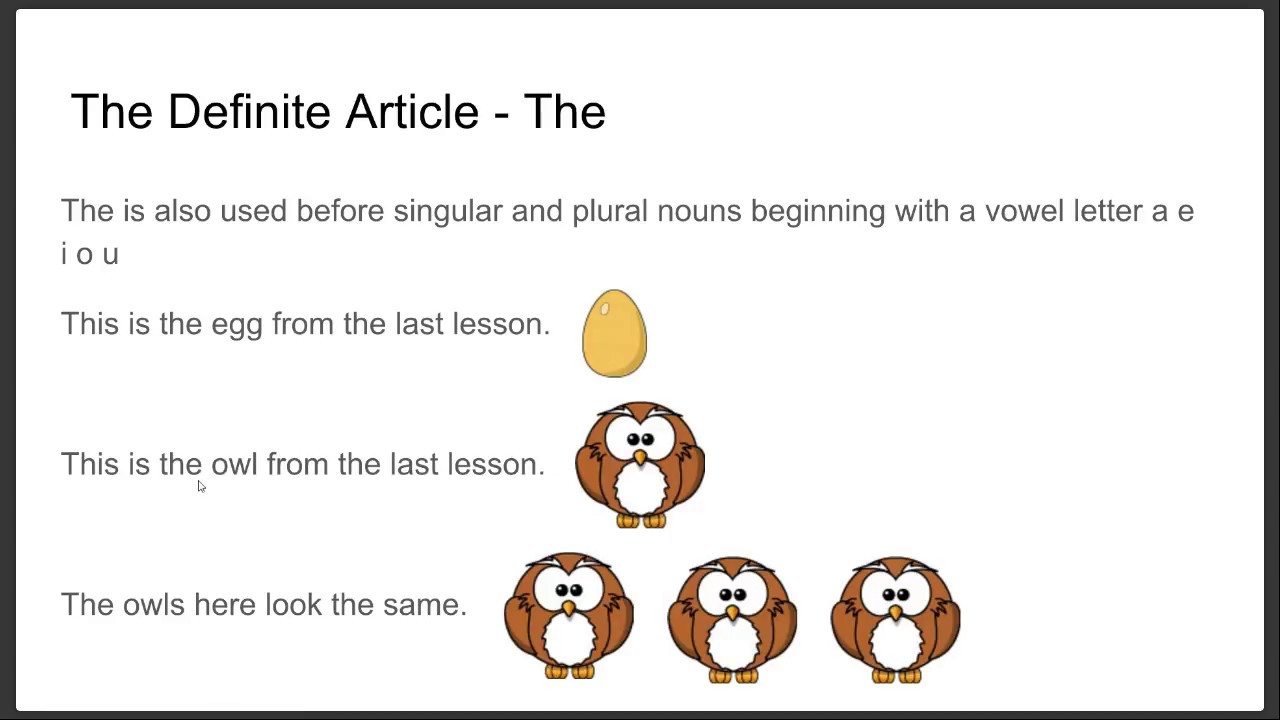 The Definite Article - The

The is also used before singular and plural nouns beginning with a vowel letter a e i o u

This is the egg from the last lesson.

This is the owl from the last lesson.

The owls here look the same.